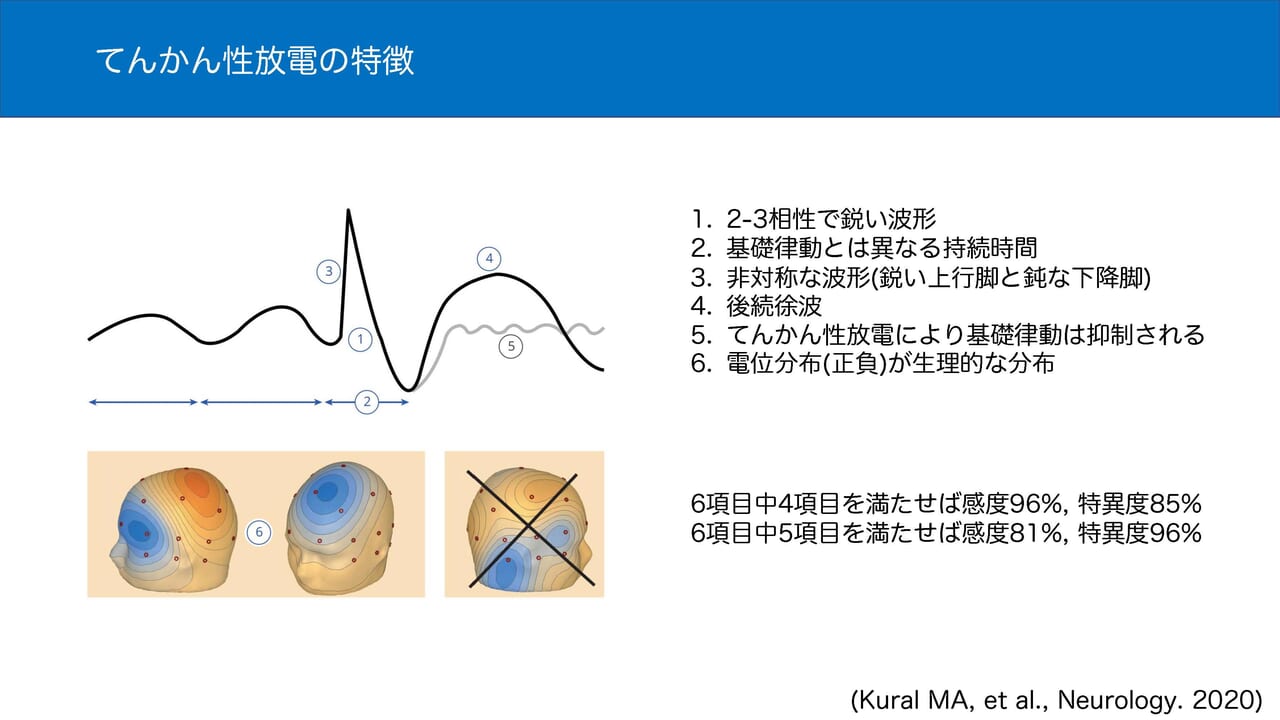 てんかん性放電の特徴

3
4
1
5
2
6

1. 2-3相性で鋭い波形
2. 基礎律動とは異なる持続時間
3. 非対称な波形(鋭い上行脚と鈍な下降脚)
4. 後続徐波
5. てんかん性放電により基礎律動は抑制される
6. 電位分布(正負)が生理的な分布

6項目中4項目を満たせば感度96%, 特異度85%
6項目中5項目を満たせば感度81%, 特異度96%

(Kural MA, et al., Neurology. 2020)